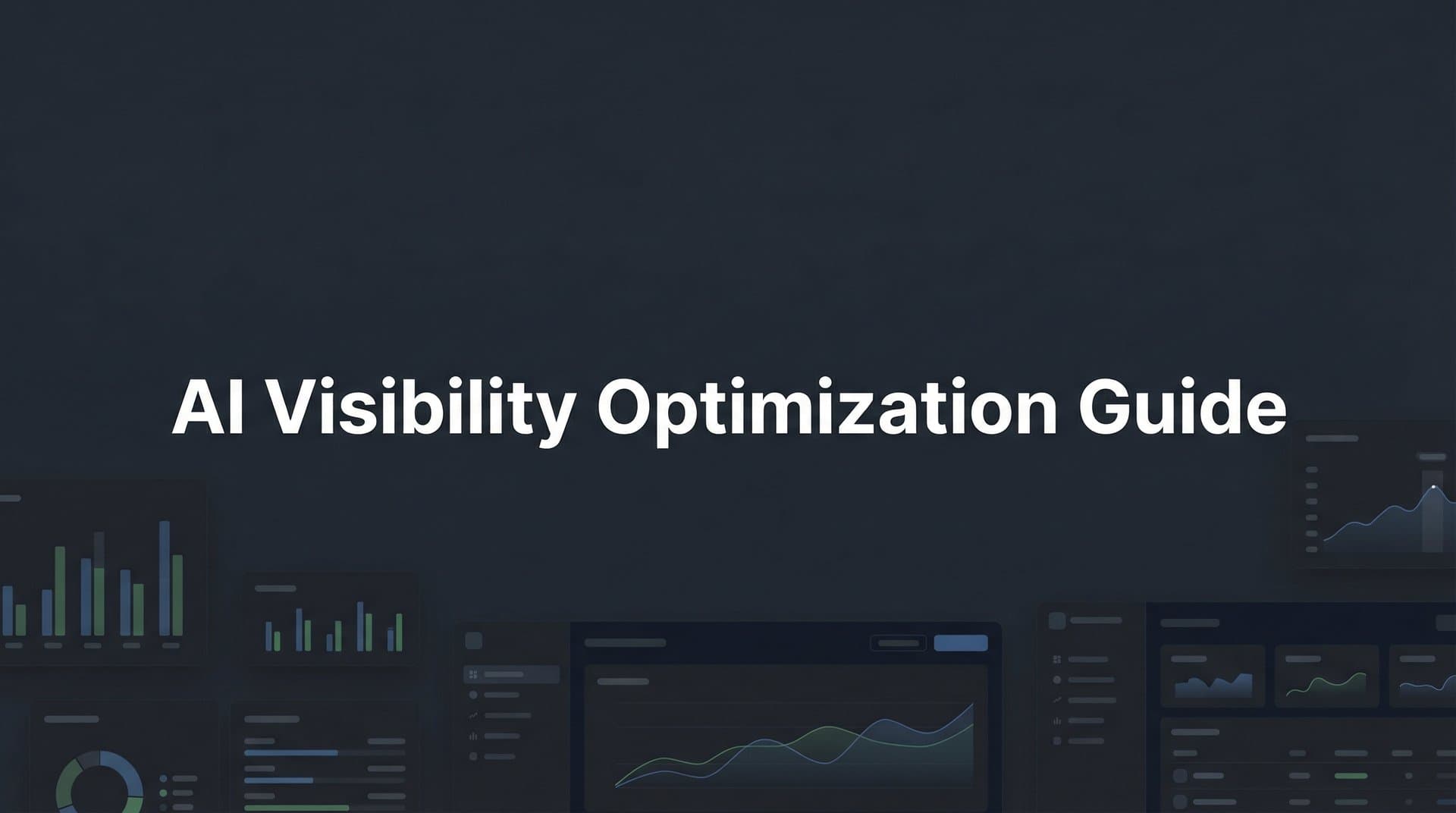 AI Visibility Optimization Guide